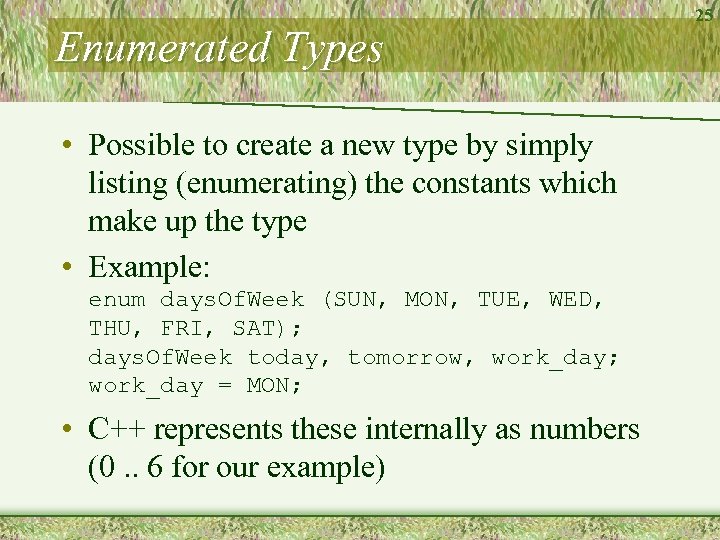 25

Enumerated Types

• Possible to create a new type by simply listing (enumerating) the constants which make up the type

• Example:
enum daysOfWeek (SUN, MON, TUE, WED, THU, FRI, SAT);
daysOfWeek today, tomorrow, work_day;
work_day = MON;

• C++ represents these internally as numbers (0 .. 6 for our example)